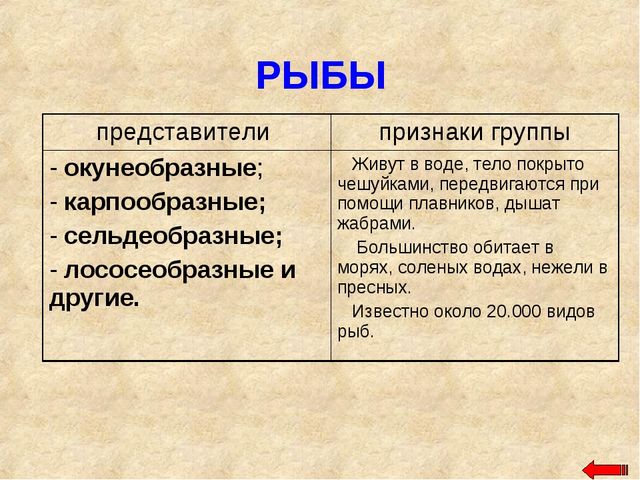 РЫБЫ

| представители | признаки группы |
|---|---|
| - окунеобразные; - карпообразные; - сельдеобразные; - лососеобразные и другие. | Живут в воде, тело покрыто чешуйками, передвигаются при помощи плавников, дышат жабрами. Большинство обитает в морях, соленых водах, нежели в пресных. Известно около 20.000 видов рыб. |